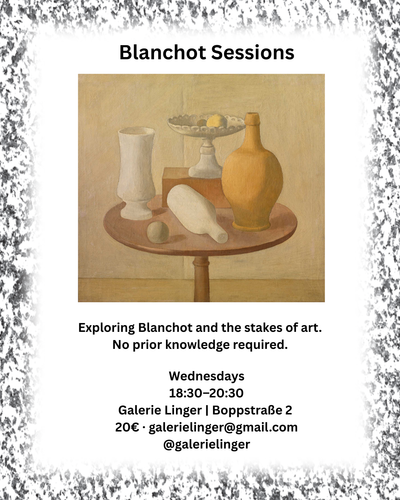 Blanchot Sessions

Exploring Blanchot and the stakes of art.
No prior knowledge required.

Wednesdays
18:30–20:30
Galerie Linger | Boppstraße 2
20€ · galerielinger@gmail.com
@galerielinger